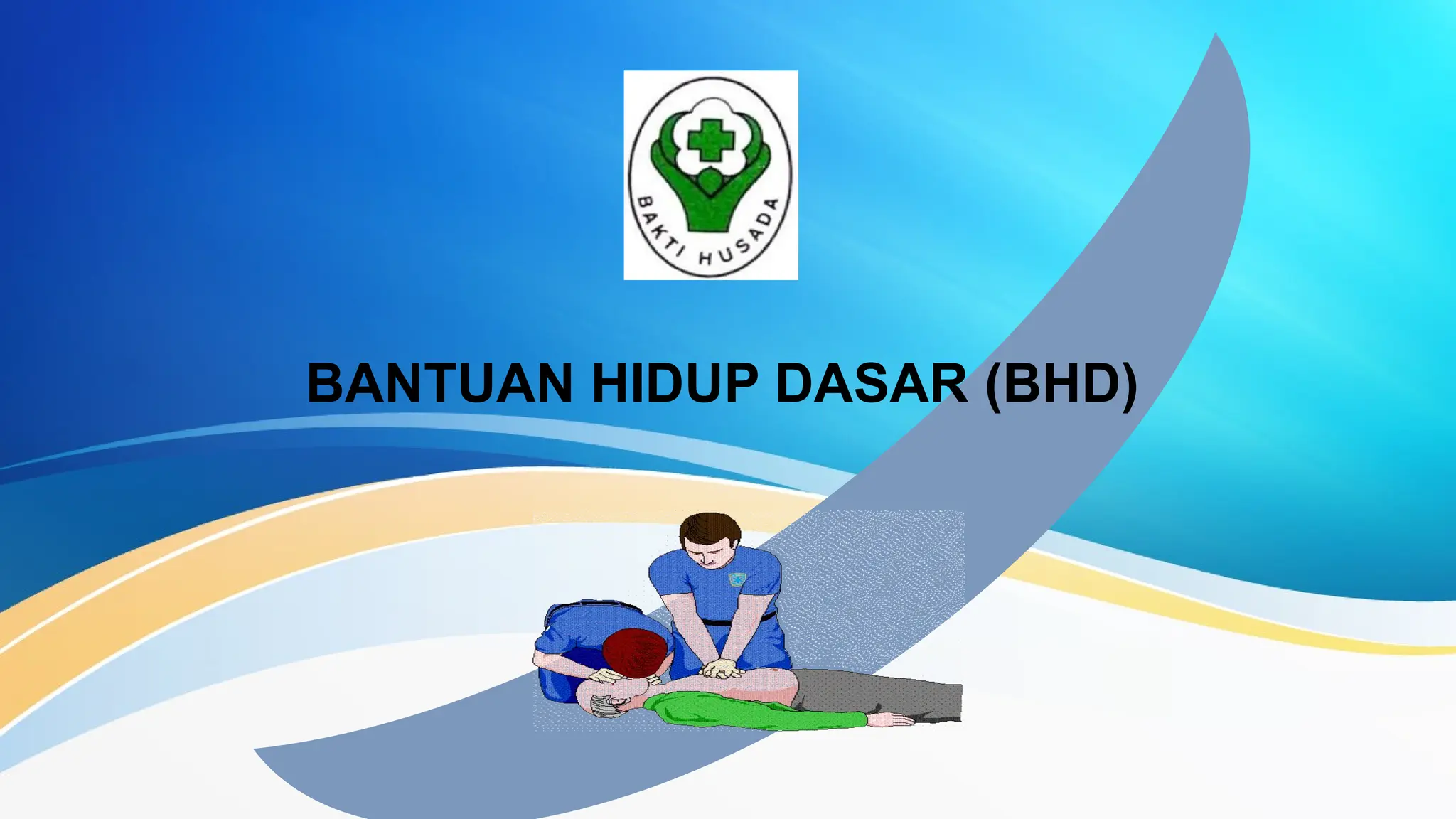 BAKTI HUSADA

BANTUAN HIDUP DASAR (BHD)